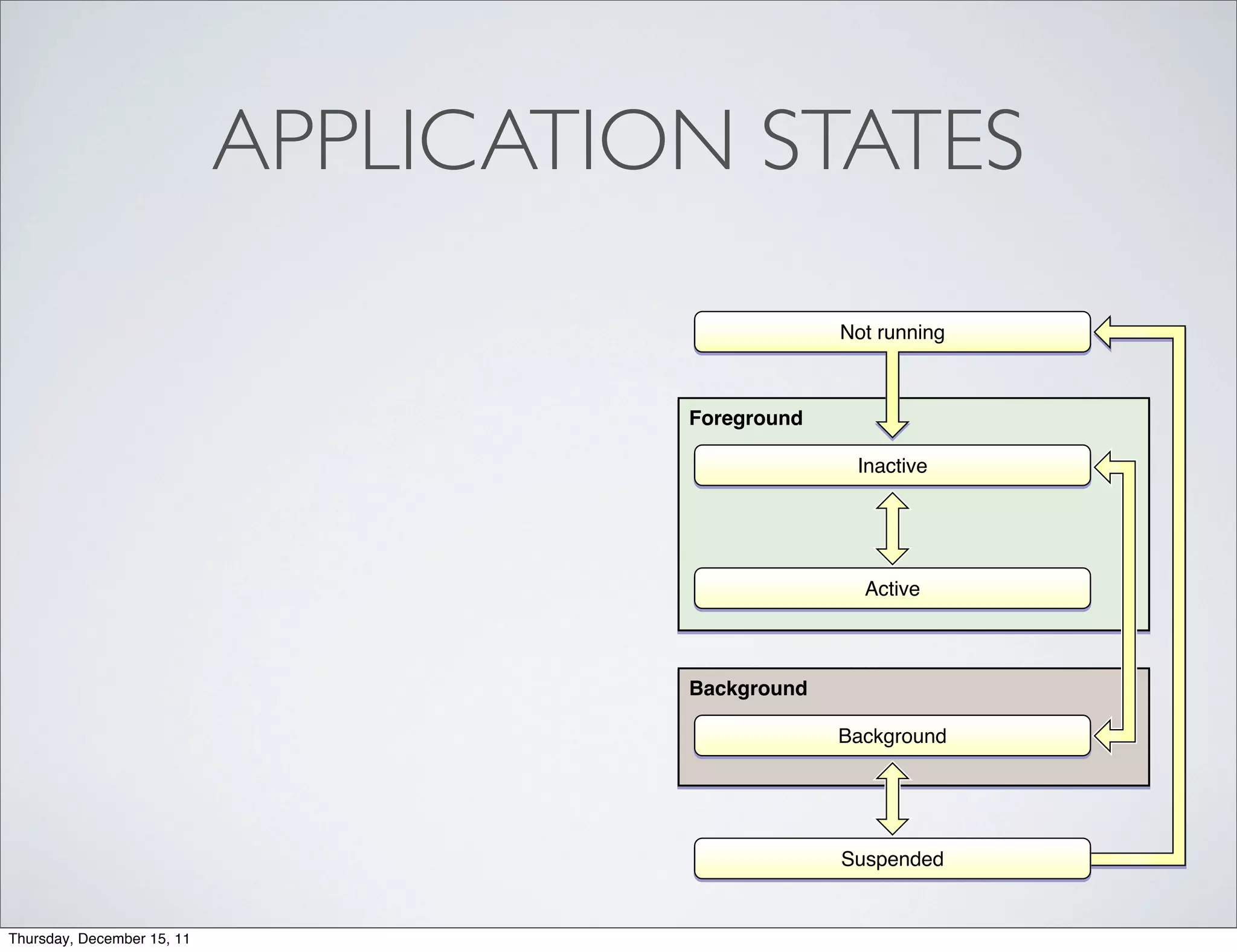 APPLICATION STATES

Not running

Foreground

Inactive

Active

Background

Background

Suspended

Thursday, December 15, 11